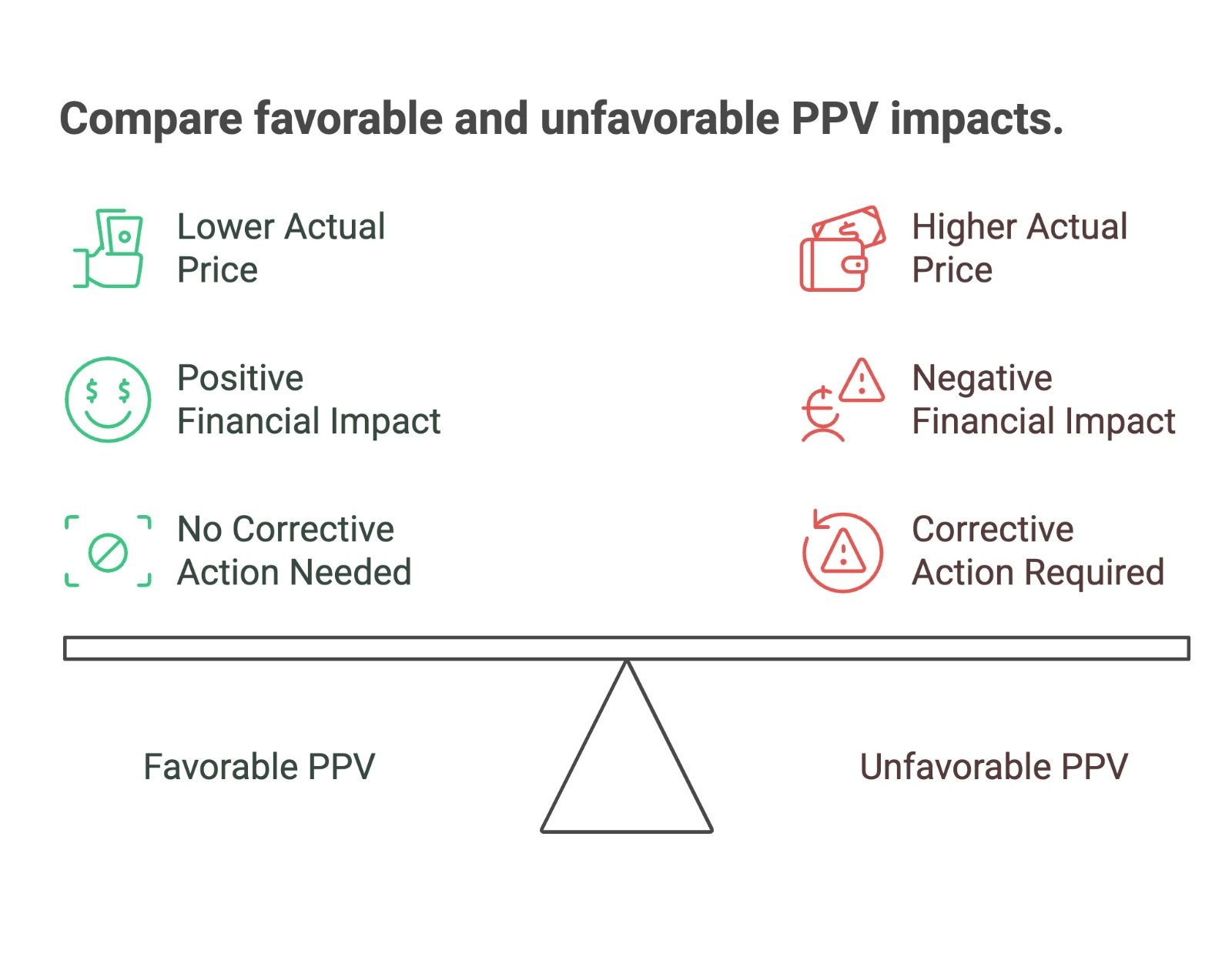 Compare favorable and unfavorable PPV impacts.

Lower Actual Price

Positive Financial Impact

No Corrective Action Needed

Higher Actual Price

Negative Financial Impact

Corrective Action Required

Favorable PPV

Unfavorable PPV